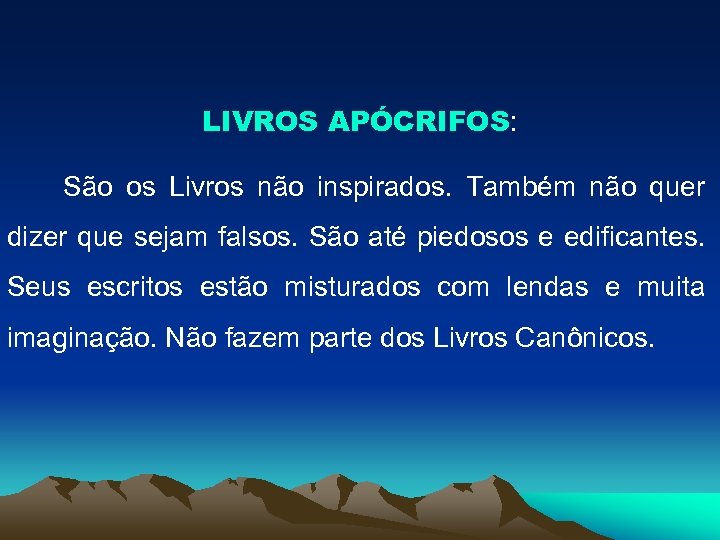 LIVROS APÓCRIFOS:

São os Livros não inspirados. Também não quer dizer que sejam falsos. São até piedosos e edificantes. Seus escritos estão misturados com lendas e muita imaginação. Não fazem parte dos Livros Canônicos.